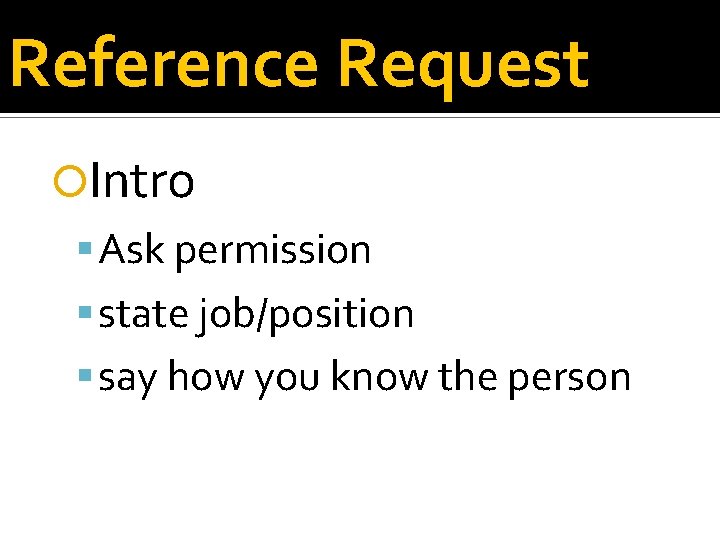 Reference Request

Intro

Ask permission

state job/position

say how you know the person